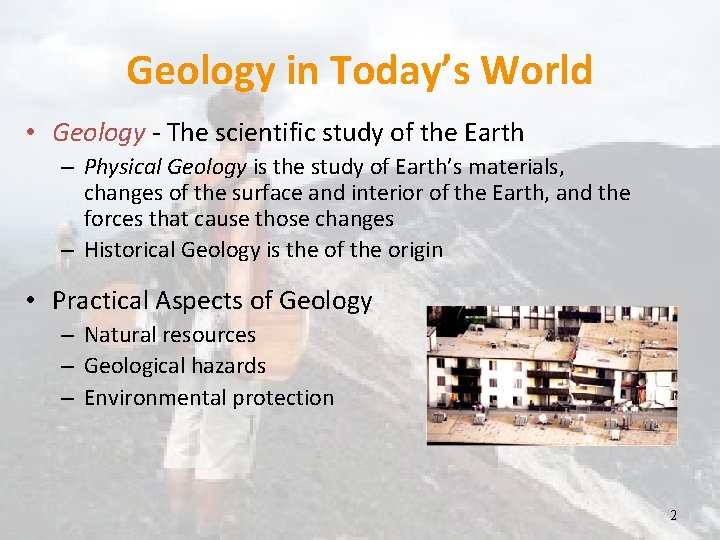 Geology in Today's World

• Geology - The scientific study of the Earth
– Physical Geology is the study of Earth's materials, changes of the surface and interior of the Earth, and the forces that cause those changes
– Historical Geology is the of the origin

• Practical Aspects of Geology
– Natural resources
– Geological hazards
– Environmental protection

2